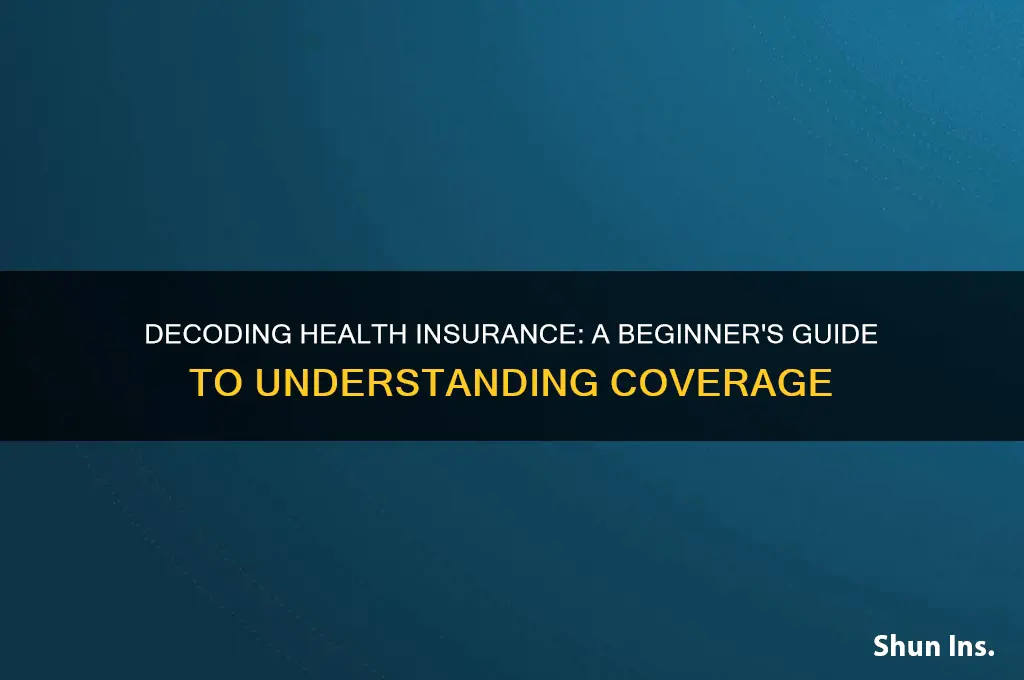 DECODING HEALTH INSURANCE: A BEGINNER'S GUIDE TO UNDERSTANDING COVERAGE

Shun Ins.